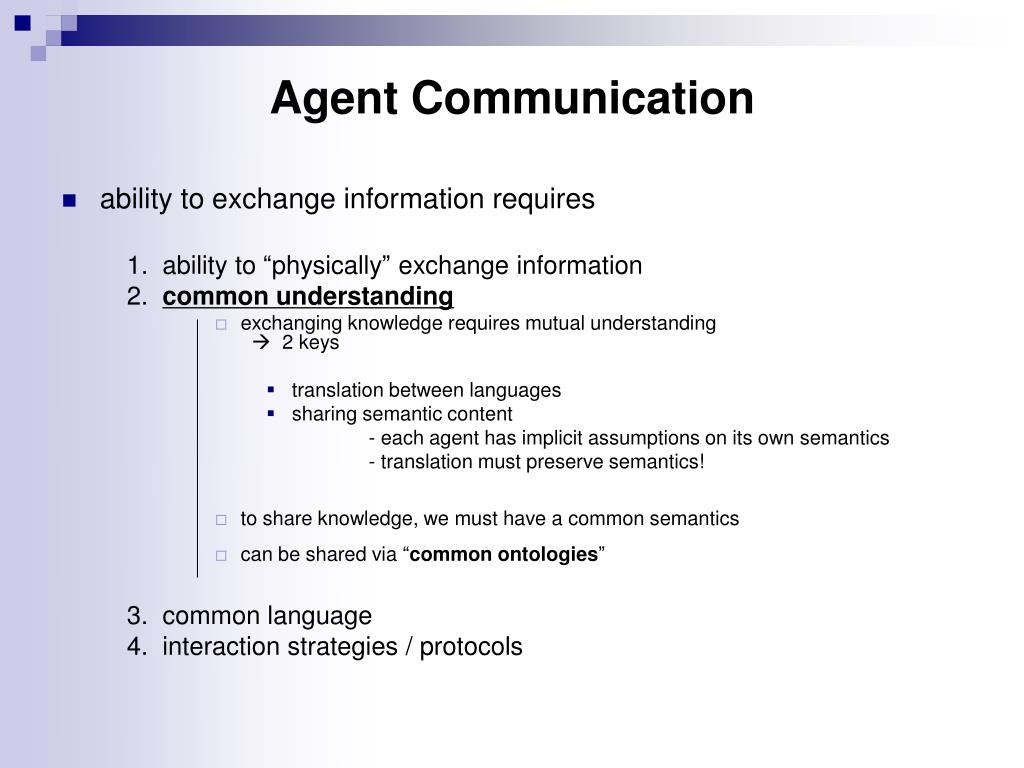 Agent Communication

ability to exchange information requires

1. ability to “physically” exchange information
2. common understanding

exchanging knowledge requires mutual understanding
→ 2 keys

translation between languages
sharing semantic content
- each agent has implicit assumptions on its own semantics
- translation must preserve semantics!

to share knowledge, we must have a common semantics

can be shared via “common ontologies”

3. common language
4. interaction strategies / protocols